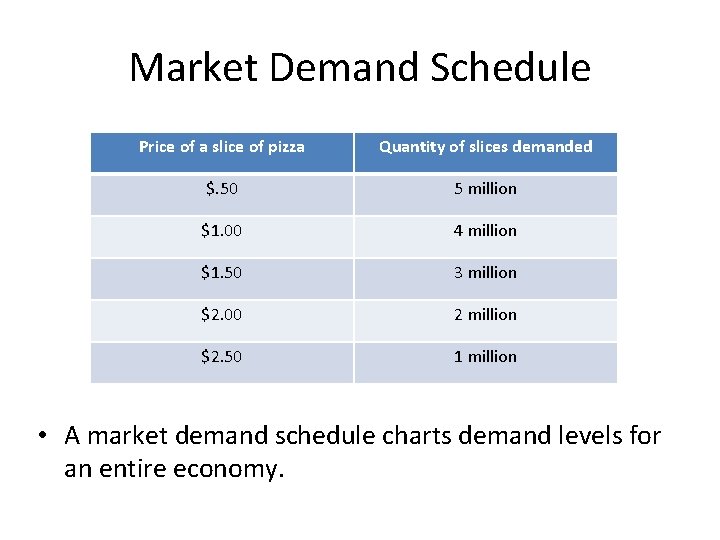 Market Demand Schedule

| Price of a slice of pizza | Quantity of slices demanded |
|---|---|
| \$.50 | 5 million |
| \$1.00 | 4 million |
| \$1.50 | 3 million |
| \$2.00 | 2 million |
| \$2.50 | 1 million |

• A market demand schedule charts demand levels for an entire economy.